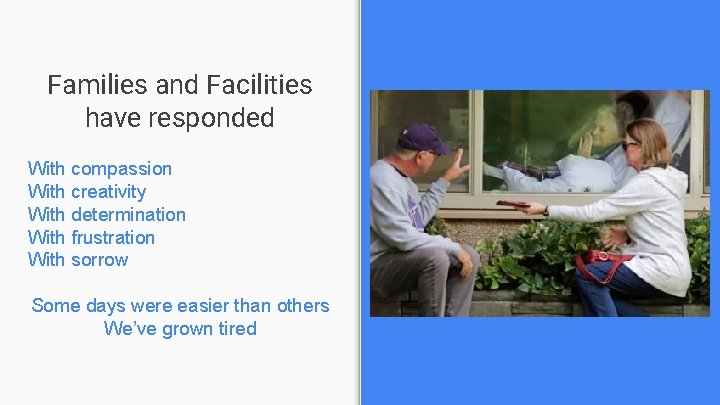 Families and Facilities have responded

With compassion
With creativity
With determination
With frustration
With sorrow

Some days were easier than others
We've grown tired